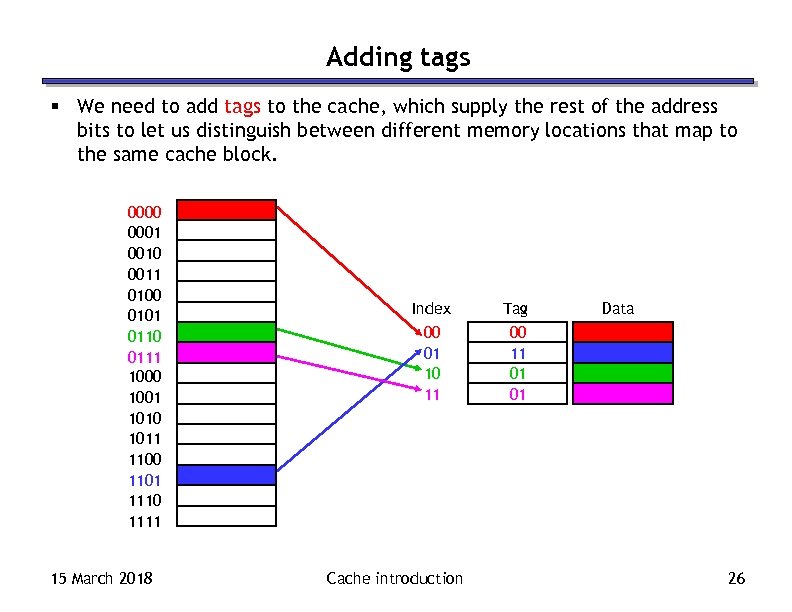 Adding tags

▪ We need to add tags to the cache, which supply the rest of the address bits to let us distinguish between different memory locations that map to the same cache block.

0000
0001
0010
0011
0100
0101
0110
0111
1000
1001
1010
1011
1100
1101
1110
1111

| Index | Tag | Data |
|---|---|---|
| 00 | 00 | |
| 01 | 11 | |
| 10 | 01 | |
| 11 | 01 | |

15 March 2018

Cache introduction

26